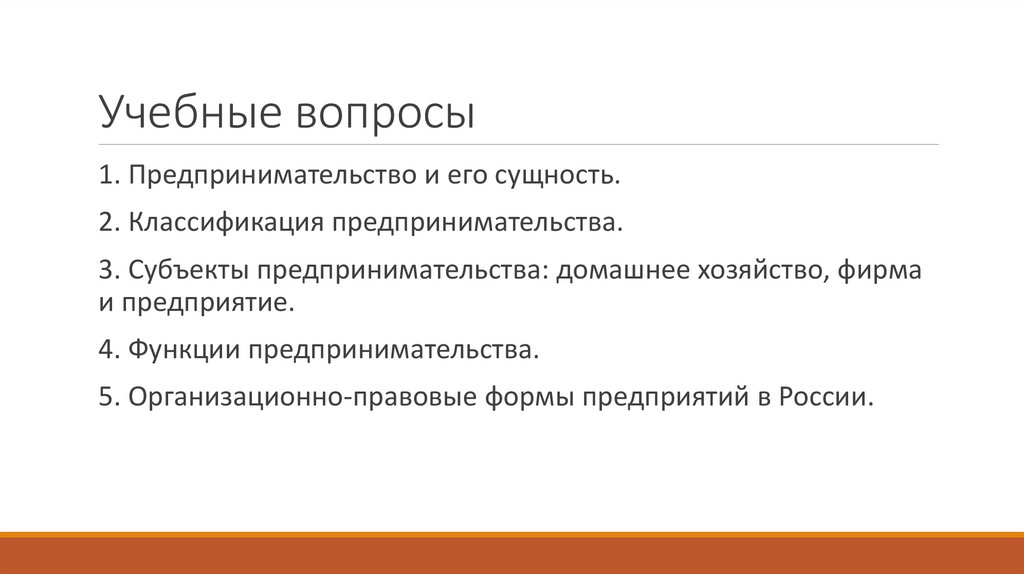 Учебные вопросы

1. Предпринимательство и его сущность.

2. Классификация предпринимательства.

3. Субъекты предпринимательства: домашнее хозяйство, фирма и предприятие.

4. Функции предпринимательства.

5. Организационно-правовые формы предприятий в России.